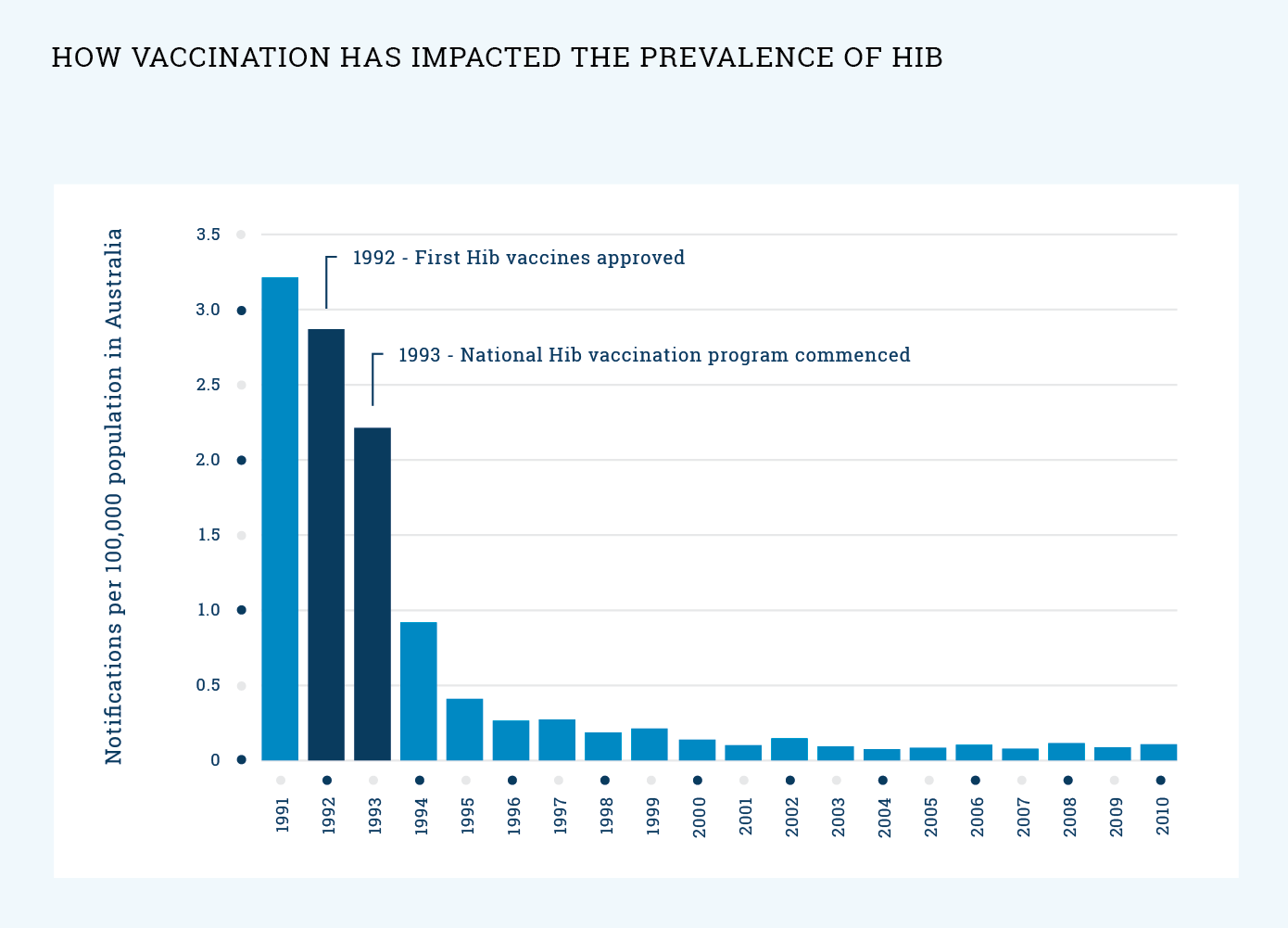 HOW VACCINATION HAS IMPACTED THE PREVALENCE OF HIB

Notifications per 100,000 population in Australia

3.5
3.0
2.5
2.0
1.5
1.0
0.5
0

1992 - First Hib vaccines approved

1993 - National Hib vaccination program commenced

1991
1992
1993
1994
1995
1996
1997
1998
1999
2000
2001
2002
2003
2004
2005
2006
2007
2008
2009
2010